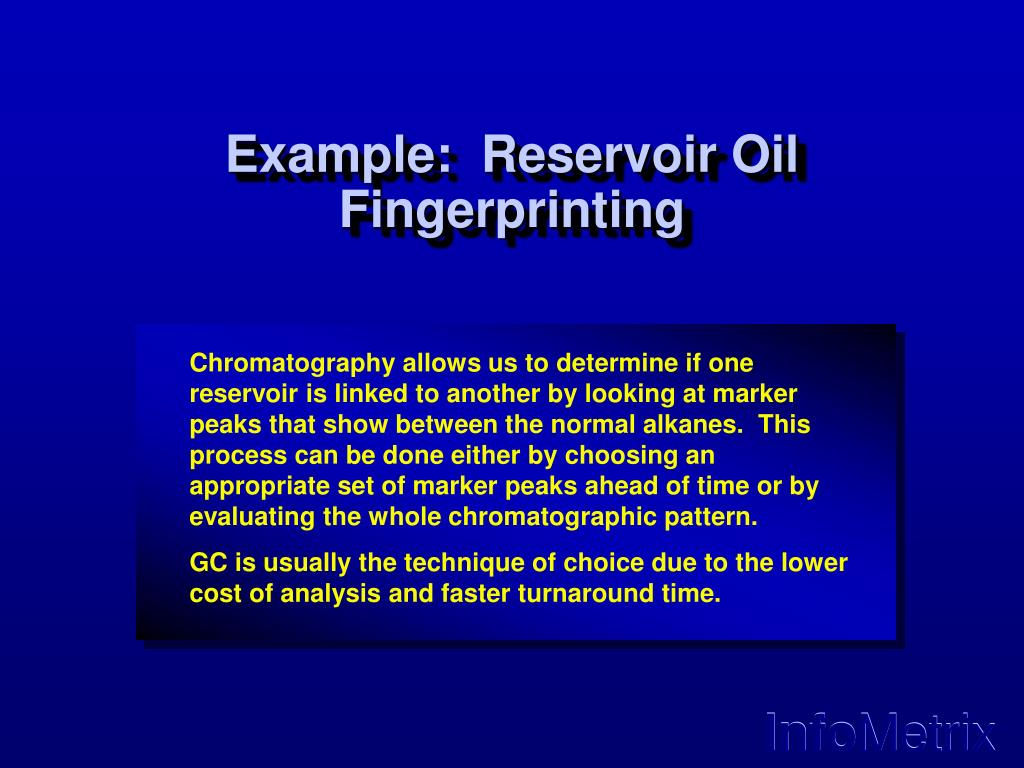 Example:  Reservoir Oil Fingerprinting

Chromatography allows us to determine if one reservoir is linked to another by looking at marker peaks that show between the normal alkanes.  This process can be done either by choosing an appropriate set of marker peaks ahead of time or by evaluating the whole chromatographic pattern.

GC is usually the technique of choice due to the lower cost of analysis and faster turnaround time.

InfoMetrix